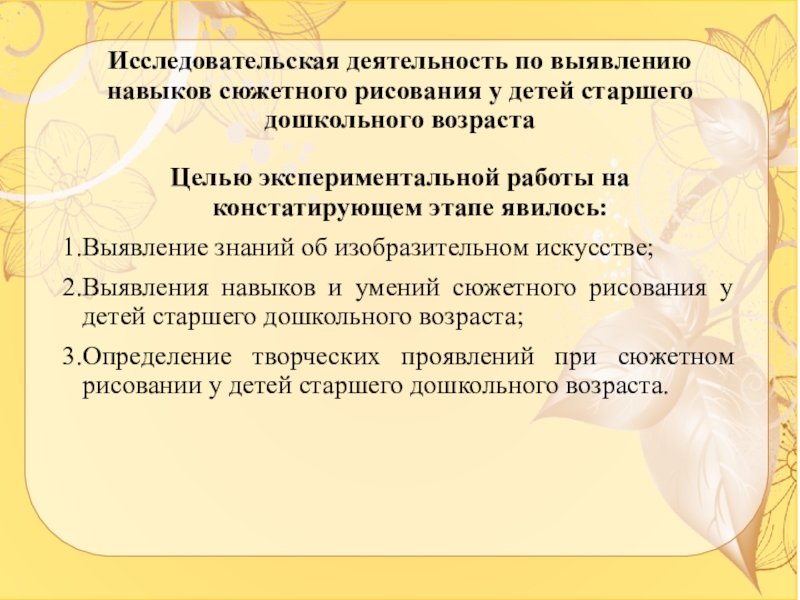 Исследовательская деятельность по выявлению навыков сюжетного рисования у детей старшего дошкольного возраста

Целью экспериментальной работы на констатирующем этапе явилось:

1.Выявление знаний об изобразительном искусстве;

2.Выявления навыков и умений сюжетного рисования у детей старшего дошкольного возраста;

3.Определение творческих проявлений при сюжетном рисовании у детей старшего дошкольного возраста.